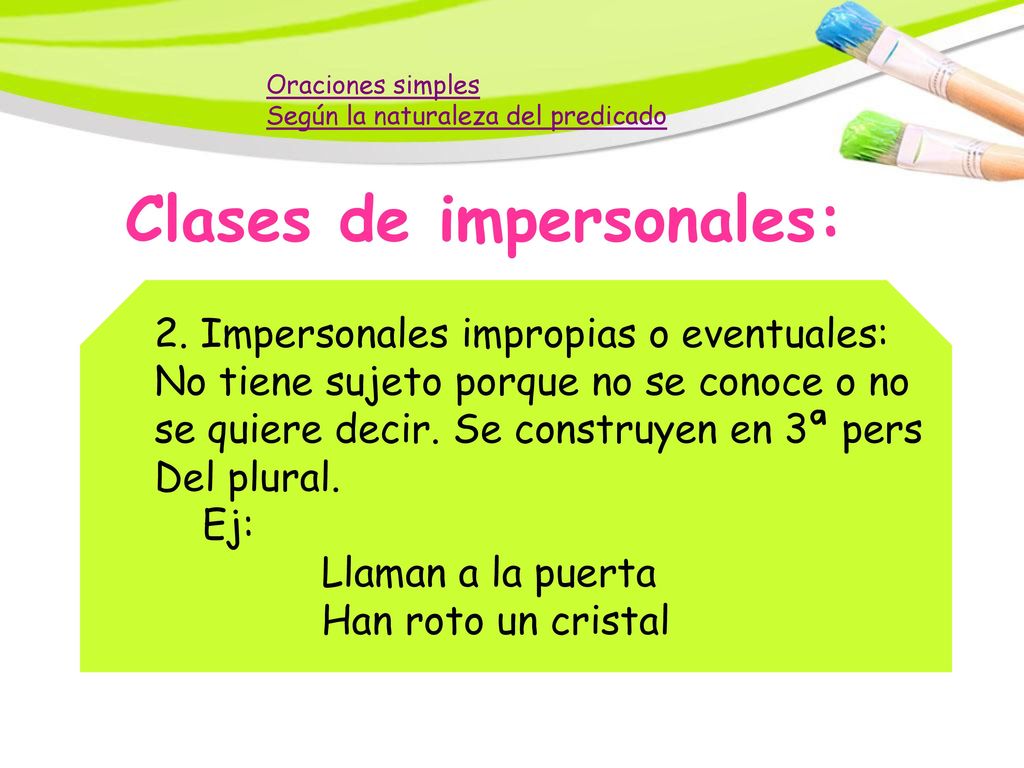 Oraciones simples
Según la naturaleza del predicado

Clases de impersonales:

2. Impersonales impropias o eventuales: No tiene sujeto porque no se conoce o no se quiere decir. Se construyen en 3ª pers Del plural.
Ej:
Llaman a la puerta
Han roto un cristal